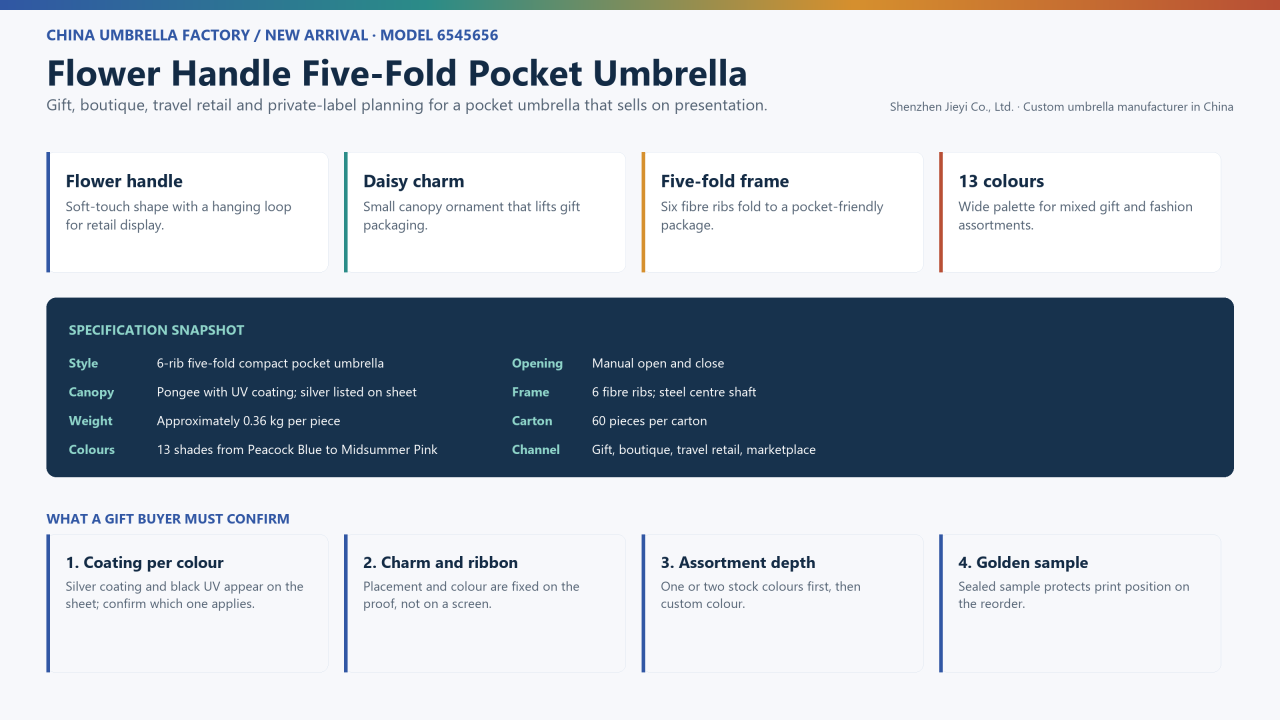 CHINA UMBRELLA FACTORY / NEW ARRIVAL · MODEL 6545656

Flower Handle Five-Fold Pocket Umbrella

Gift, boutique, travel retail and private-label planning for a pocket umbrella that sells on presentation.

Shenzhen Jieyi Co., Ltd. · Custom umbrella manufacturer in China

Flower handle
Soft-touch shape with a hanging loop for retail display.

Daisy charm
Small canopy ornament that lifts gift packaging.

Five-fold frame
Six fibre ribs fold to a pocket-friendly package.

13 colours
Wide palette for mixed gift and fashion assortments.

SPECIFICATION SNAPSHOT

Style 6-rib five-fold compact pocket umbrella
Canopy Pongee with UV coating; silver listed on sheet
Weight Approximately 0.36 kg per piece
Colours 13 shades from Peacock Blue to Midsummer Pink

Opening Manual open and close
Frame 6 fibre ribs; steel centre shaft
Carton 60 pieces per carton
Channel Gift, boutique, travel retail, marketplace

WHAT A GIFT BUYER MUST CONFIRM

1. Coating per colour
Silver coating and black UV appear on the sheet; confirm which one applies.

2. Charm and ribbon
Placement and colour are fixed on the proof, not on a screen.

3. Assortment depth
One or two stock colours first, then custom colour.

4. Golden sample
Sealed sample protects print position on the reorder.